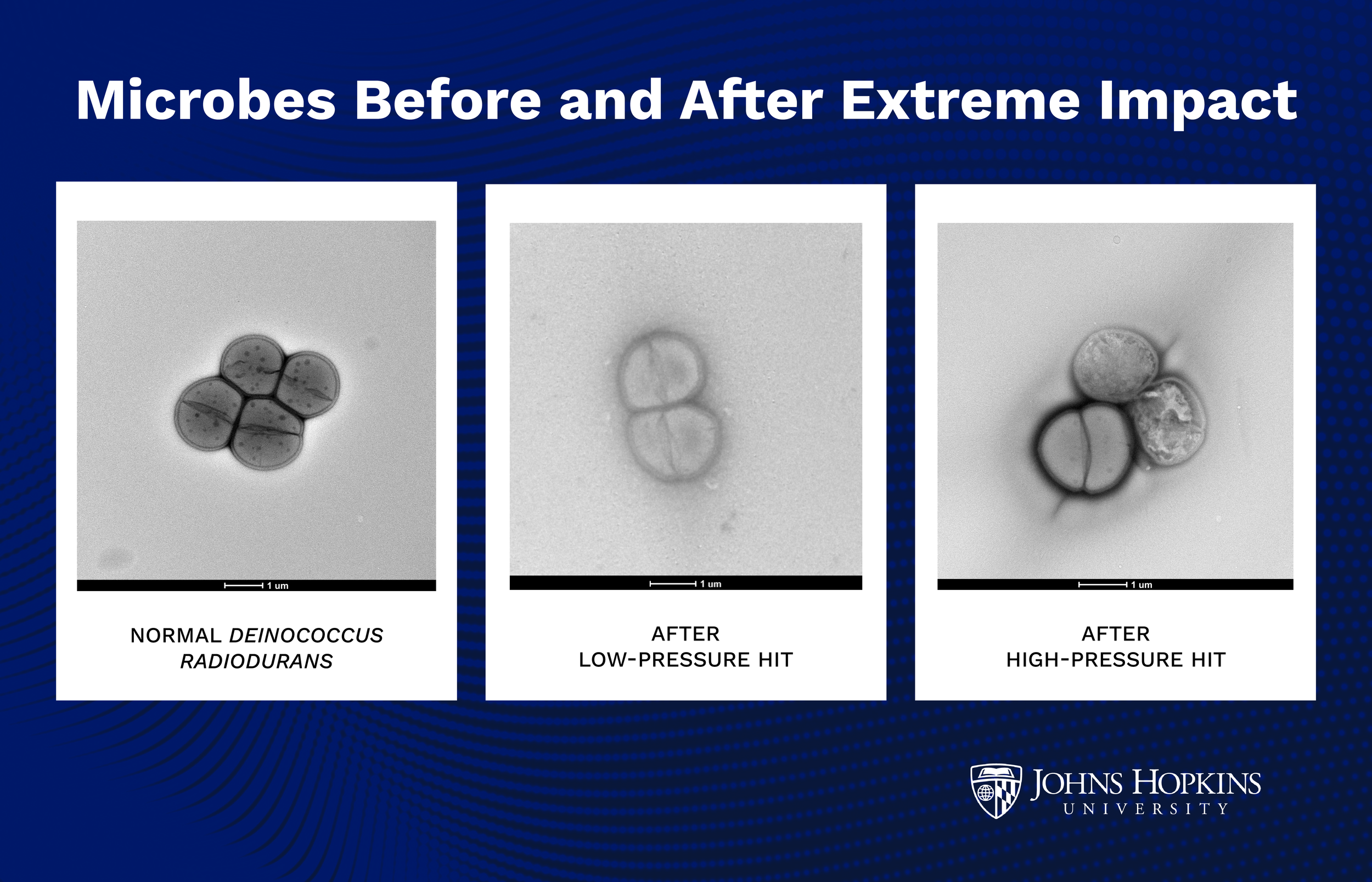 Microbes Before and After Extreme Impact

1 um

NORMAL DEINOCOCCUS RADIODURANS

1 um

AFTER LOW-PRESSURE HIT

1 um

AFTER HIGH-PRESSURE HIT

JOHNS HOPKINS UNIVERSITY